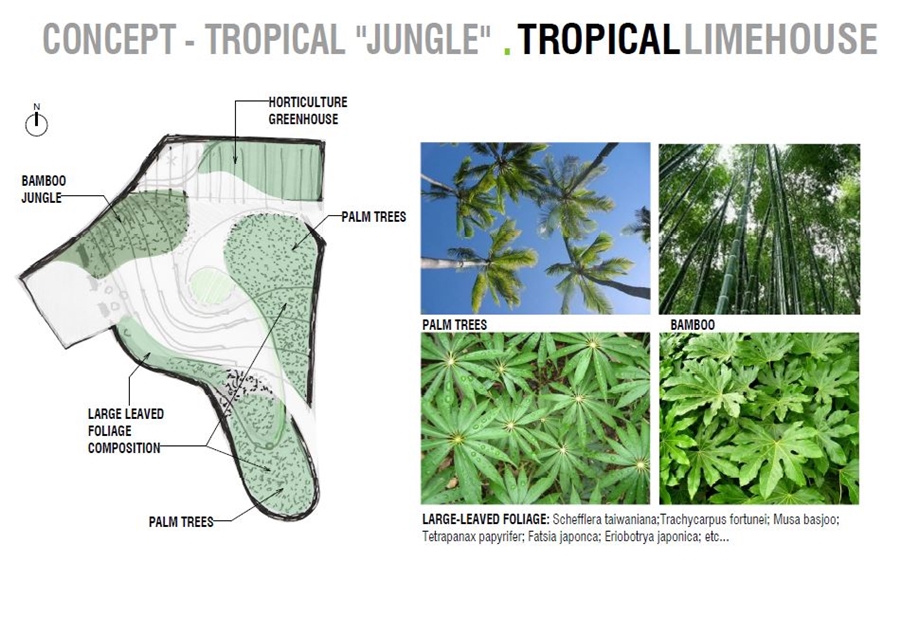 CONCEPT - TROPICAL "JUNGLE" . TROPICAL LIMEHOUSE

N

HORTICULTURE GREENHOUSE

BAMBOO JUNGLE

PALM TREES

LARGE LEAVED FOLIAGE COMPOSITION

PALM TREES

PALM TREES

BAMBOO

LARGE-LEAVED FOLIAGE: Schefflera taiwaniana;Trachycarpus fortunei; Musa basjoo; Tetrapanax papyrifer; Fatsia japonca; Eriobotrya japonica; etc...